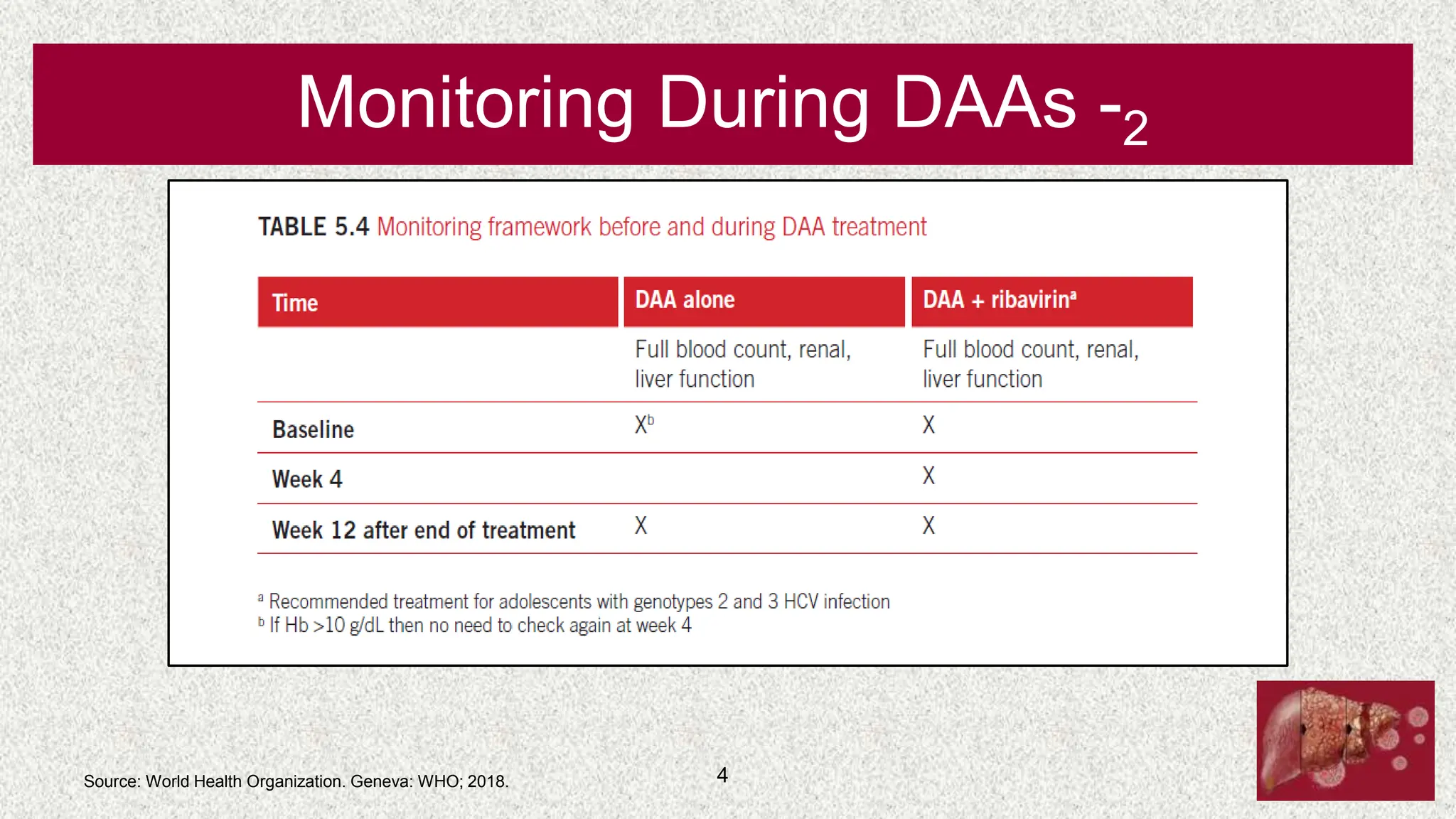 Monitoring During DAAs -$_2$

TABLE 5.4 Monitoring framework before and during DAA treatment

| Time | DAA alone | DAA + ribavirin$^a$ |
|---|---|---|
| | Full blood count, renal, liver function | Full blood count, renal, liver function |
| Baseline | X$^b$ | X |
| Week 4 | | X |
| Week 12 after end of treatment | X | X |

$^a$ Recommended treatment for adolescents with genotypes 2 and 3 HCV infection
$^b$ If Hb >10 g/dL then no need to check again at week 4

Source: World Health Organization. Geneva: WHO; 2018.

4